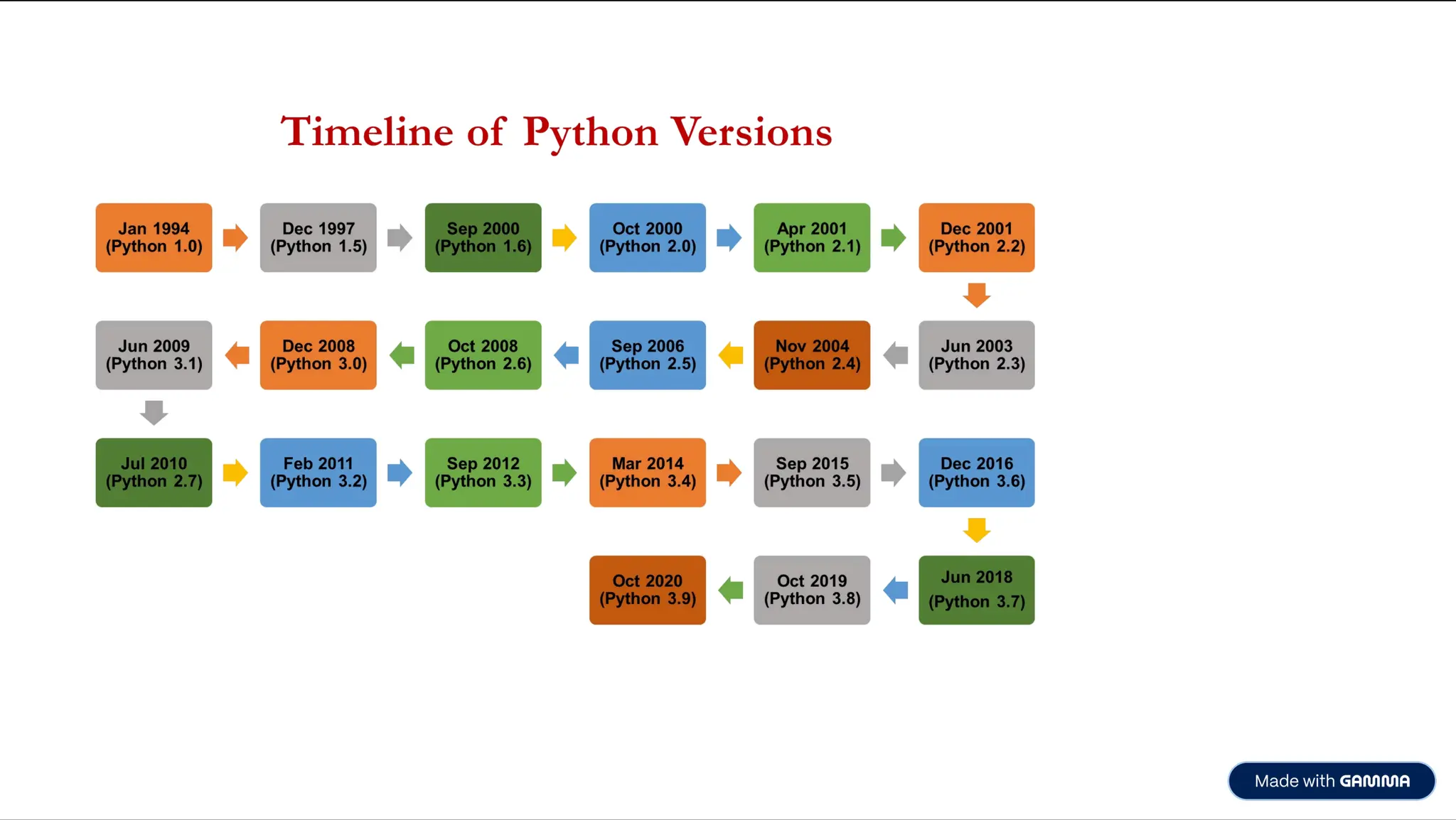 Timeline of Python Versions

Jan 1994 (Python 1.0)

Dec 1997 (Python 1.5)

Sep 2000 (Python 1.6)

Oct 2000 (Python 2.0)

Apr 2001 (Python 2.1)

Dec 2001 (Python 2.2)

Jun 2003 (Python 2.3)

Nov 2004 (Python 2.4)

Sep 2006 (Python 2.5)

Oct 2008 (Python 2.6)

Dec 2008 (Python 3.0)

Jun 2009 (Python 3.1)

Jul 2010 (Python 2.7)

Feb 2011 (Python 3.2)

Sep 2012 (Python 3.3)

Mar 2014 (Python 3.4)

Sep 2015 (Python 3.5)

Dec 2016 (Python 3.6)

Jun 2018 (Python 3.7)

Oct 2019 (Python 3.8)

Oct 2020 (Python 3.9)

Made with GAMMA